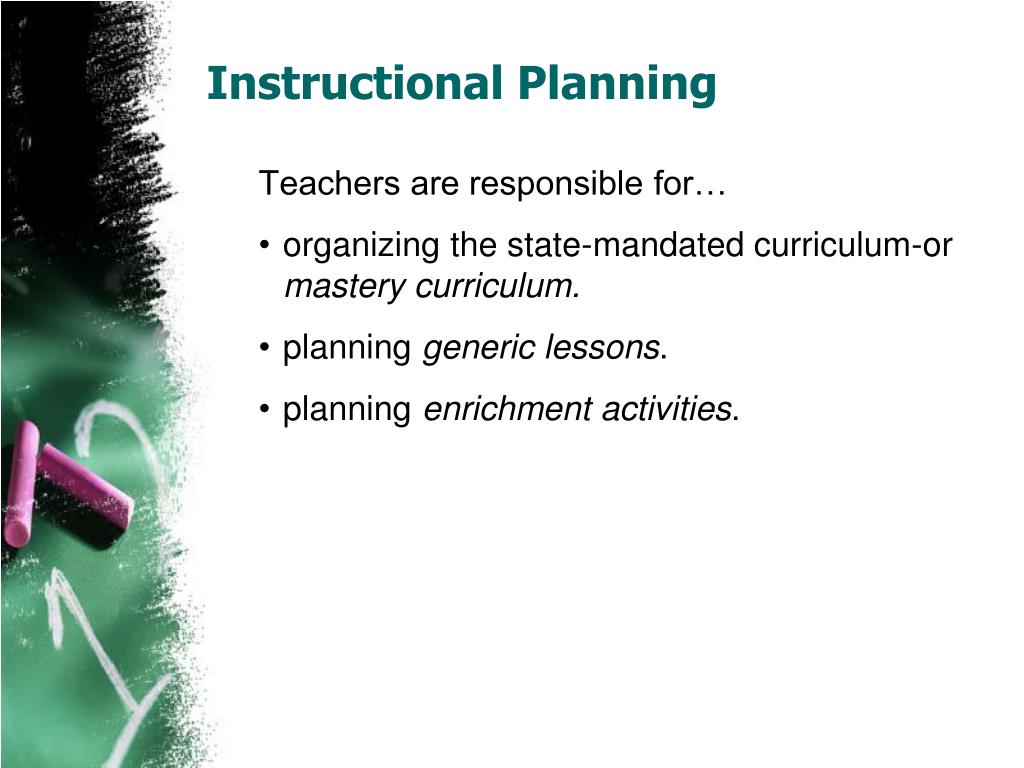 Instructional Planning

Teachers are responsible for…

• organizing the state-mandated curriculum-or mastery curriculum.

• planning generic lessons.

• planning enrichment activities.